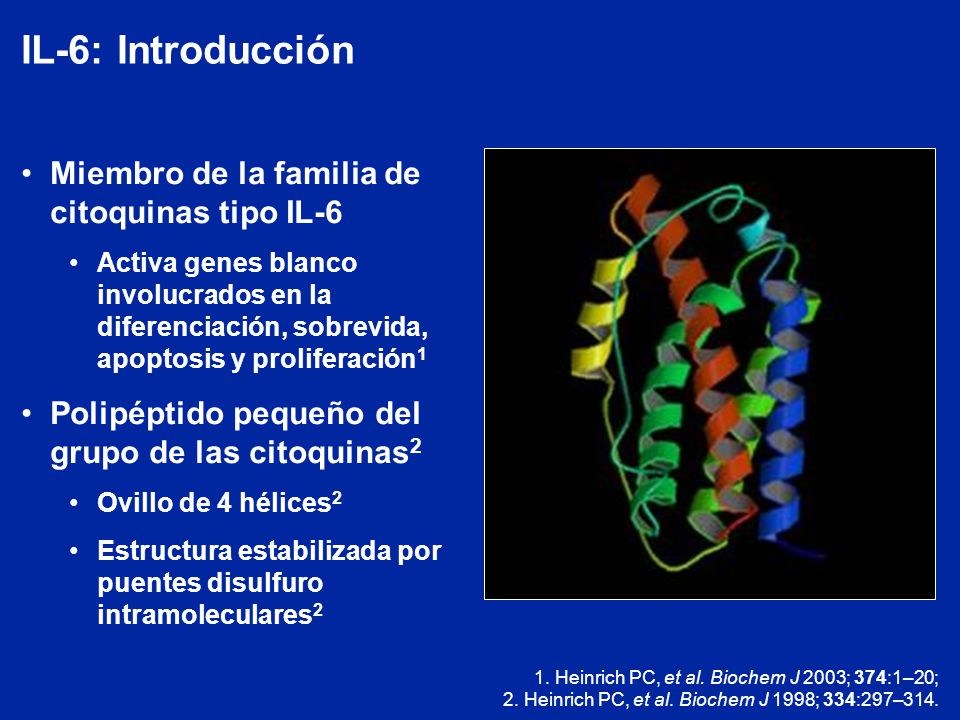 IL-6: Introducción

• Miembro de la familia de citoquinas tipo IL-6

• Activa genes blanco involucrados en la diferenciación, sobrevida, apoptosis y proliferación$^1$

• Polipéptido pequeño del grupo de las citoquinas$^2$

• Ovillo de 4 hélices$^2$

• Estructura estabilizada por puentes disulfuro intramoleculares$^2$

1. Heinrich PC, et al. Biochem J 2003; 374:1–20;
2. Heinrich PC, et al. Biochem J 1998; 334:297–314.